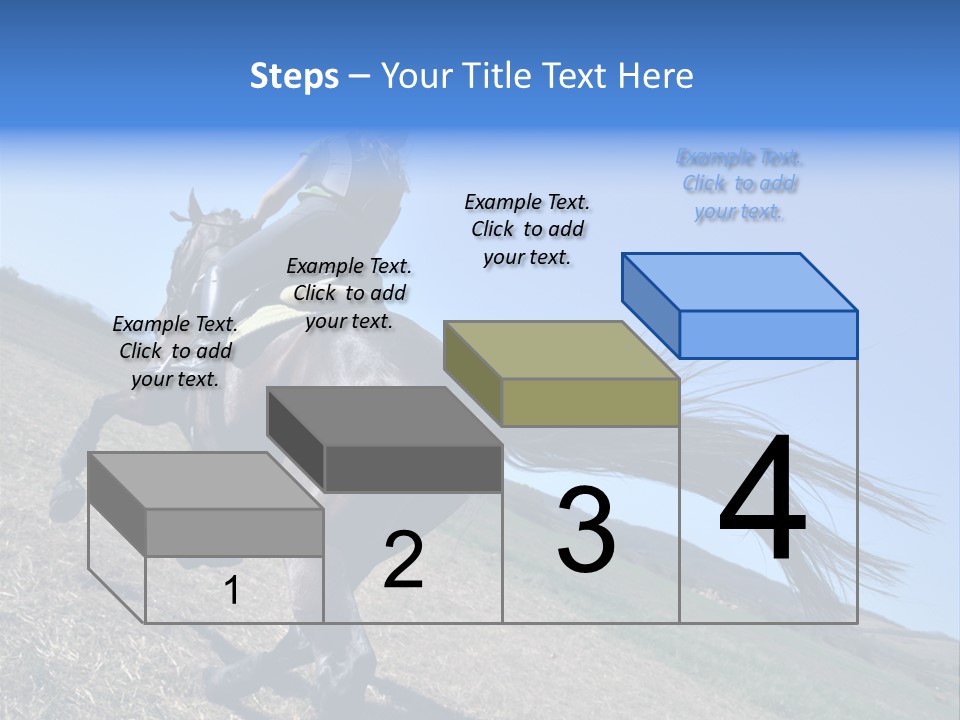 Steps – Your Title Text Here

Example Text. Click to add your text.

Example Text. Click to add your text.

Example Text. Click to add your text.

Example Text. Click to add your text.

1

2

3

4